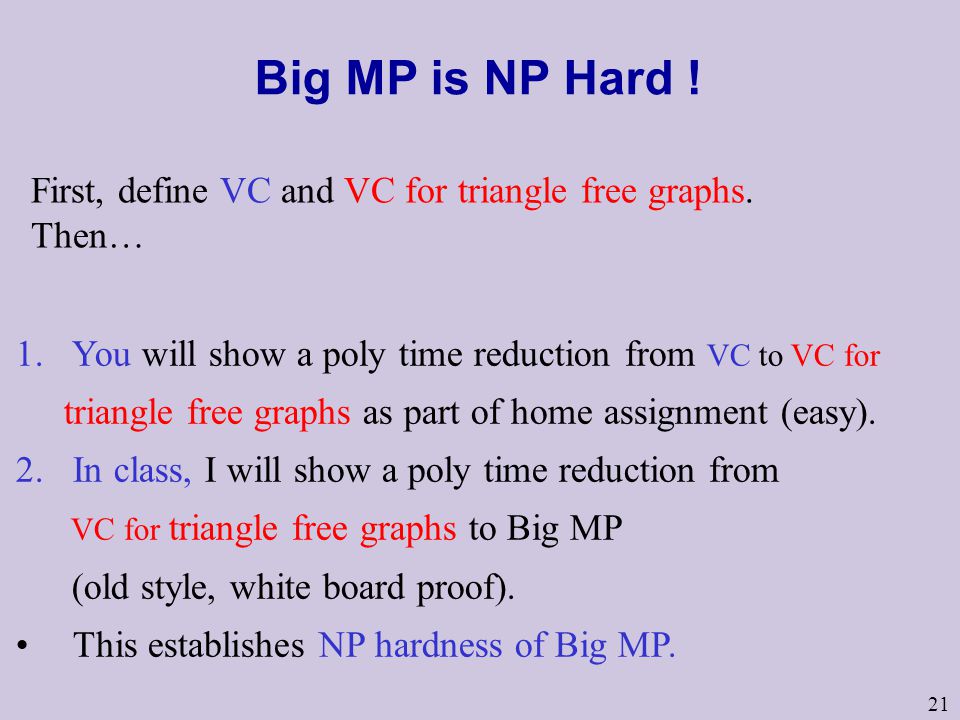 Big MP is NP Hard !

First, define VC and VC for triangle free graphs. Then…

1. You will show a poly time reduction from VC to VC for triangle free graphs as part of home assignment (easy).
2. In class, I will show a poly time reduction from VC for triangle free graphs to Big MP (old style, white board proof).
• This establishes NP hardness of Big MP.

21